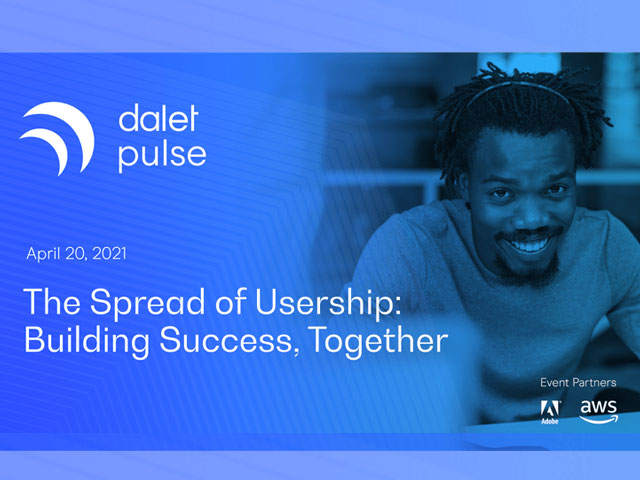 dalet pulse

April 20, 2021

The Spread of Usership: Building Success, Together

Event Partners

Adobe

aws